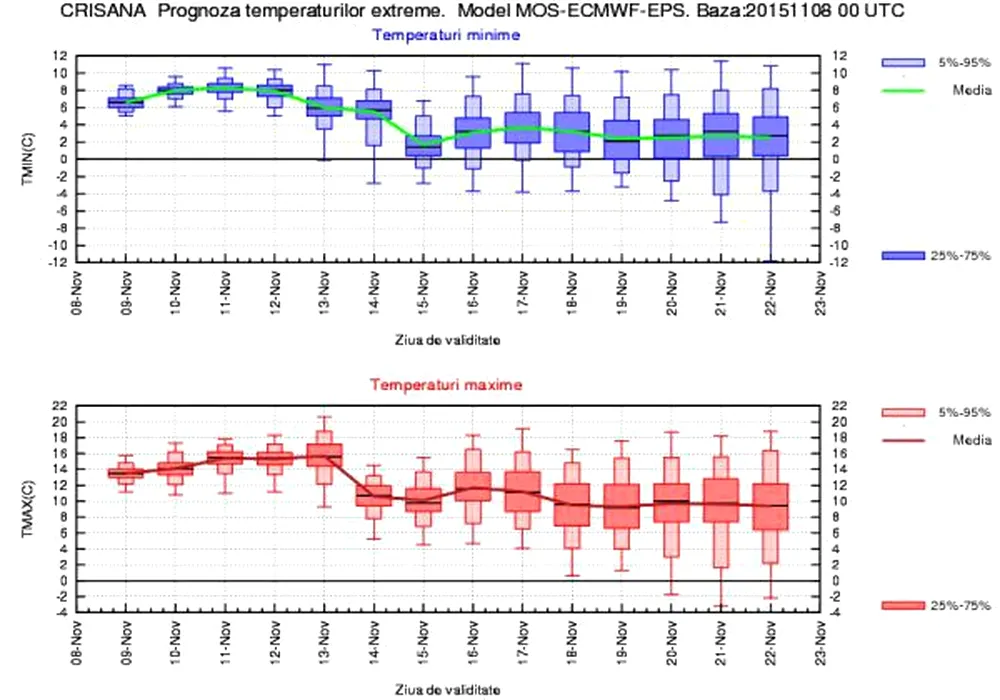 CRISANA Prognoza temperaturilor extreme. Model MOS-ECMWF-EPS. Baza:20151108 00 UTC

Temperaturi minime

TMIN(C)

12 10 8 6 4 2 0 -2 -4 -6 -8 -10 -12

12 10 8 6 4 2 0 -2 -4 -6 -8 -10 -12

5%-95%

Media

25%-75%

08-Nov 09-Nov 10-Nov 11-Nov 12-Nov 13-Nov 14-Nov 15-Nov 16-Nov 17-Nov 18-Nov 19-Nov 20-Nov 21-Nov 22-Nov 23-Nov

Ziua de validitate

Temperaturi maxime

TMAX(C)

22 20 18 16 14 12 10 8 6 4 2 0 -2 -4

22 20 18 16 14 12 10 8 6 4 2 0 -2 -4

5%-95%

Media

25%-75%

08-Nov 09-Nov 10-Nov 11-Nov 12-Nov 13-Nov 14-Nov 15-Nov 16-Nov 17-Nov 18-Nov 19-Nov 20-Nov 21-Nov 22-Nov 23-Nov

Ziua de validitate